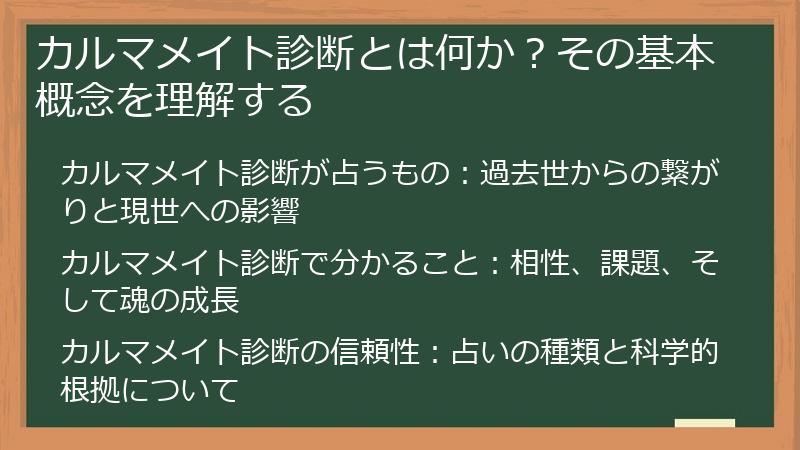 カルマメイト診断とは何か？その基本概念を理解する

カルマメイト診断が占うもの：過去世からの繋がりと現世への影響

カルマメイト診断で分かること：相性、課題、そして魂の成長

カルマメイト診断の信頼性：占いの種類と科学的根拠について